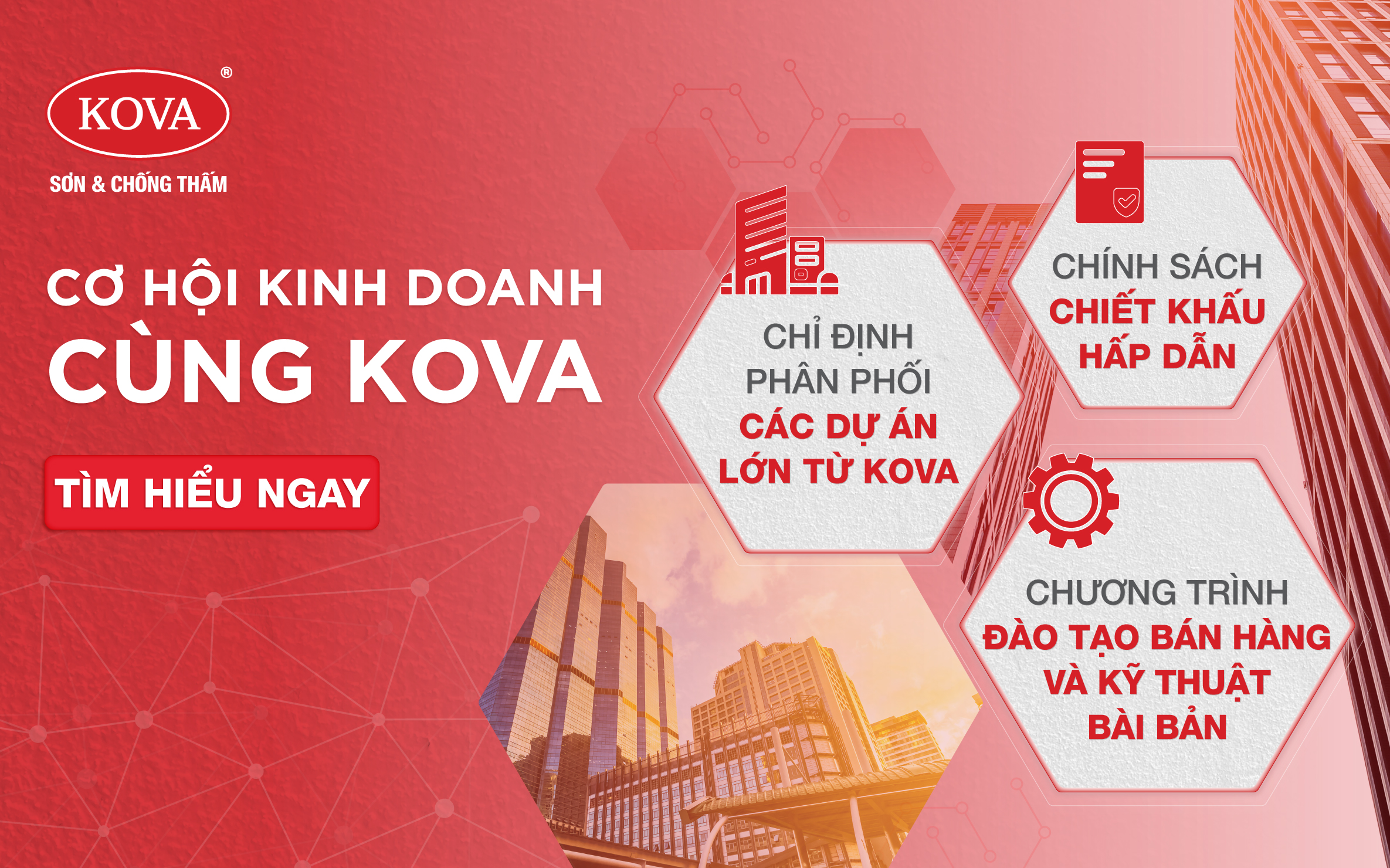 KOVA®
SƠN & CHỐNG THẤM

CƠ HỘI KINH DOANH
CÙNG KOVA

TÌM HIỂU NGAY

CHỈ ĐỊNH PHÂN PHỐI
CÁC DỰ ÁN LỚN TỪ KOVA

CHÍNH SÁCH
CHIẾT KHẤU HẤP DẪN

CHƯƠNG TRÌNH
ĐÀO TẠO BÁN HÀNG VÀ KỸ THUẬT BÀI BẢN